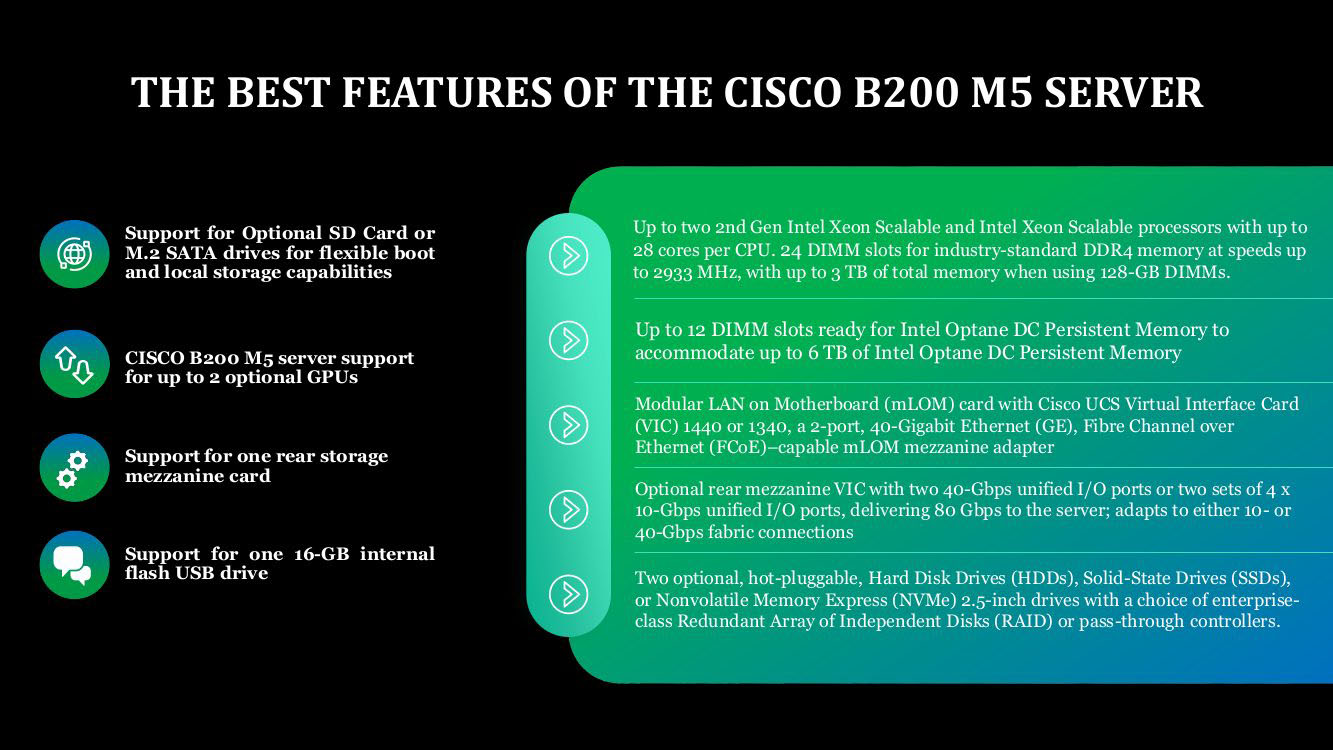 THE BEST FEATURES OF THE CISCO B200 M5 SERVER

Support for Optional SD Card or M.2 SATA drives for flexible boot and local storage capabilities

CISCO B200 M5 server support for up to 2 optional GPUs

Support for one rear storage mezzanine card

Support for one 16-GB internal flash USB drive

Up to two 2nd Gen Intel Xeon Scalable and Intel Xeon Scalable processors with up to 28 cores per CPU. 24 DIMM slots for industry-standard DDR4 memory at speeds up to 2933 MHz, with up to 3 TB of total memory when using 128-GB DIMMs.

Up to 12 DIMM slots ready for Intel Optane DC Persistent Memory to accommodate up to 6 TB of Intel Optane DC Persistent Memory

Modular LAN on Motherboard (mLOM) card with Cisco UCS Virtual Interface Card (VIC) 1440 or 1340, a 2-port, 40-Gigabit Ethernet (GE), Fibre Channel over Ethernet (FCoE)–capable mLOM mezzanine adapter

Optional rear mezzanine VIC with two 40-Gbps unified I/O ports or two sets of 4 x 10-Gbps unified I/O ports, delivering 80 Gbps to the server; adapts to either 10- or 40-Gbps fabric connections

Two optional, hot-pluggable, Hard Disk Drives (HDDs), Solid-State Drives (SSDs), or Nonvolatile Memory Express (NVMe) 2.5-inch drives with a choice of enterprise-class Redundant Array of Independent Disks (RAID) or pass-through controllers.